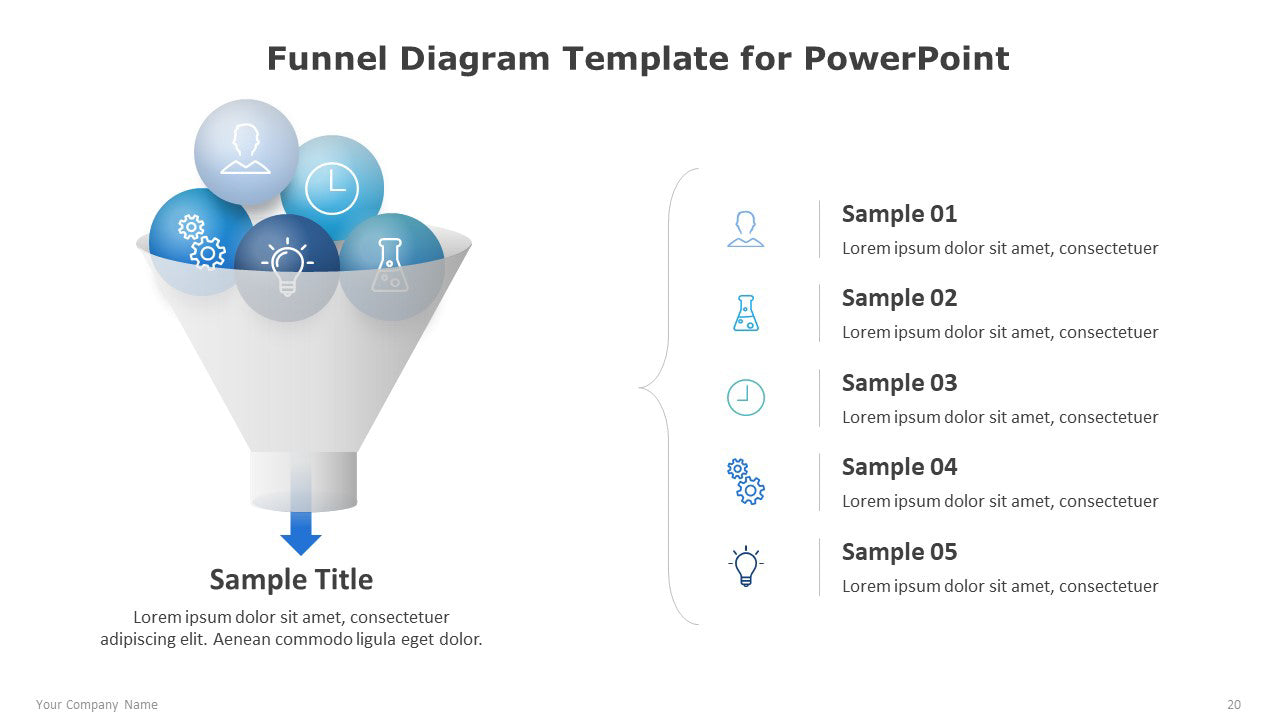 Funnel Diagram Template for PowerPoint

Sample Title

Lorem ipsum dolor sit amet, consectetuer adipiscing elit. Aenean commodo ligula eget dolor.

Sample 01
Lorem ipsum dolor sit amet, consectetuer

Sample 02
Lorem ipsum dolor sit amet, consectetuer

Sample 03
Lorem ipsum dolor sit amet, consectetuer

Sample 04
Lorem ipsum dolor sit amet, consectetuer

Sample 05
Lorem ipsum dolor sit amet, consectetuer

Your Company Name

20